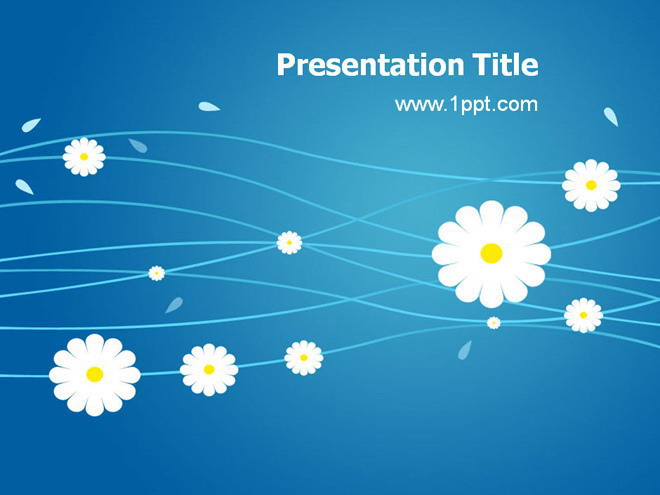 Presentation Title

www.1ppt.com